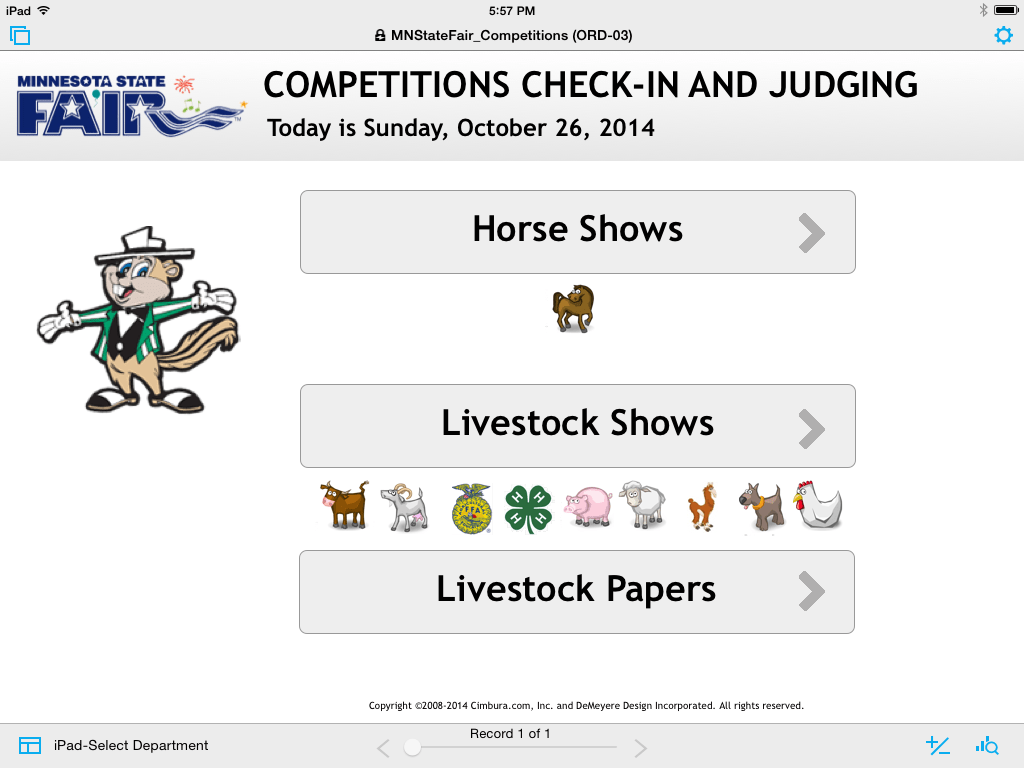 iPad
5:57 PM
MNStateFair_Competitions (ORD-03)

MINNESOTA STATE
FAIR

COMPETITIONS CHECK-IN AND JUDGING
Today is Sunday, October 26, 2014

Horse Shows

Livestock Shows

FFA

H H
H H

Livestock Papers

Copyright ©2008-2014 Cimbura.com, Inc. and DeMeyere Design Incorporated. All rights reserved.

iPad-Select Department
Record 1 of 1